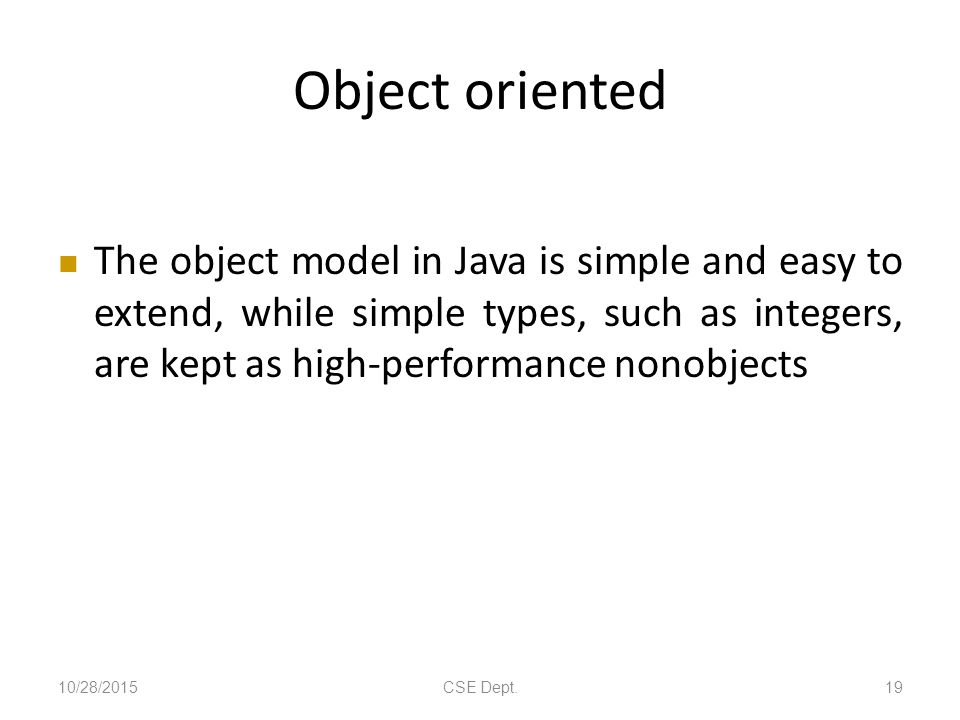 Object oriented

The object model in Java is simple and easy to extend, while simple types, such as integers, are kept as high-performance nonobjects

10/28/2015 CSE Dept. 19